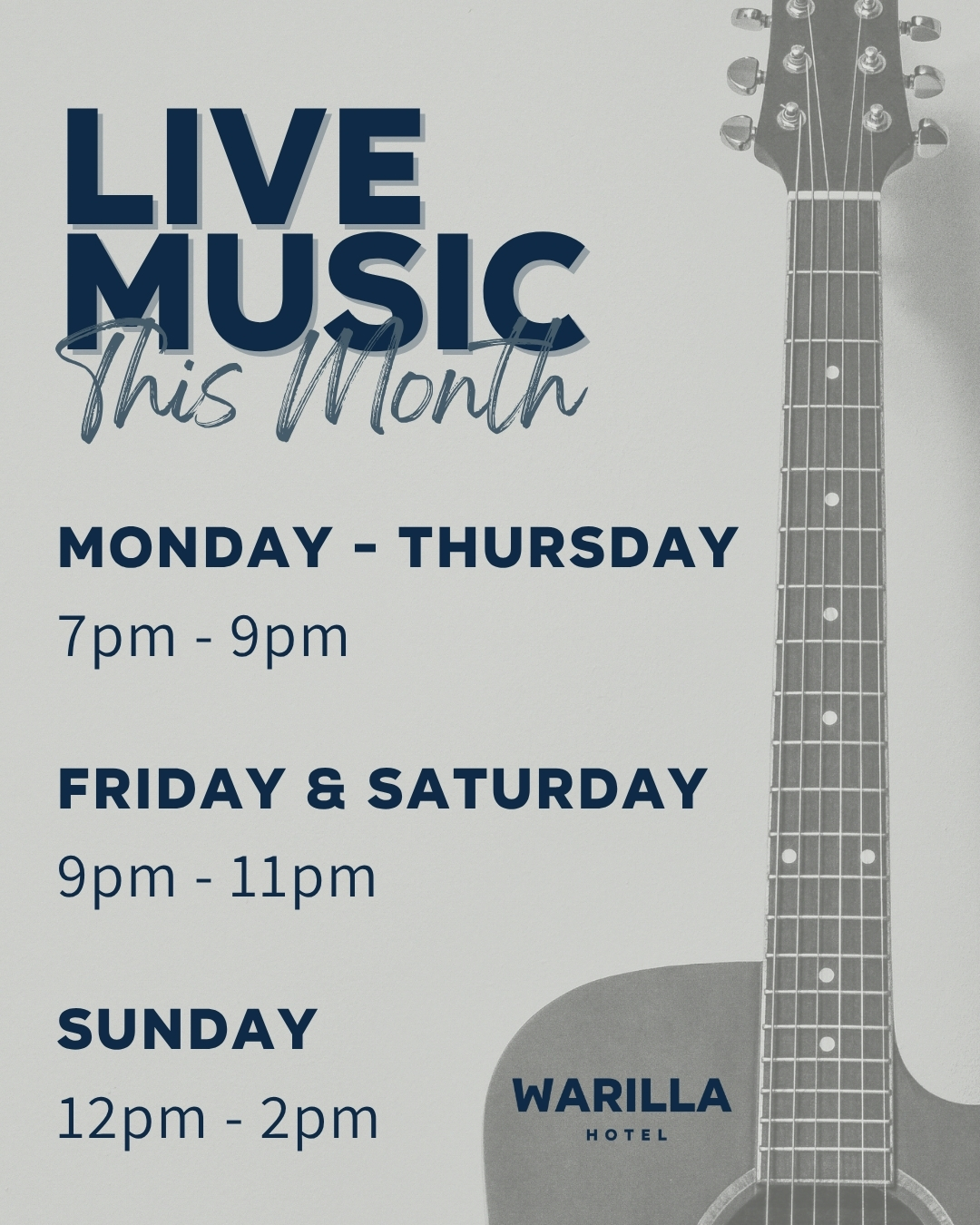 LIVE MUSIC
This Month

MONDAY - THURSDAY
7pm - 9pm

FRIDAY & SATURDAY
9pm - 11pm

SUNDAY
12pm - 2pm

WARILLA
HOTEL